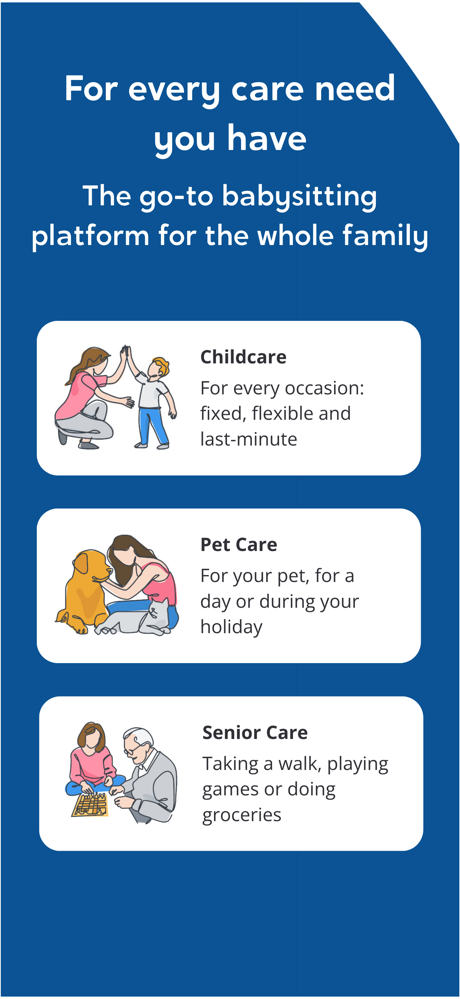 For every care need you have

The go-to babysitting platform for the whole family

Childcare
For every occasion: fixed, flexible and last-minute

Pet Care
For your pet, for a day or during your holiday

Senior Care
Taking a walk, playing games or doing groceries